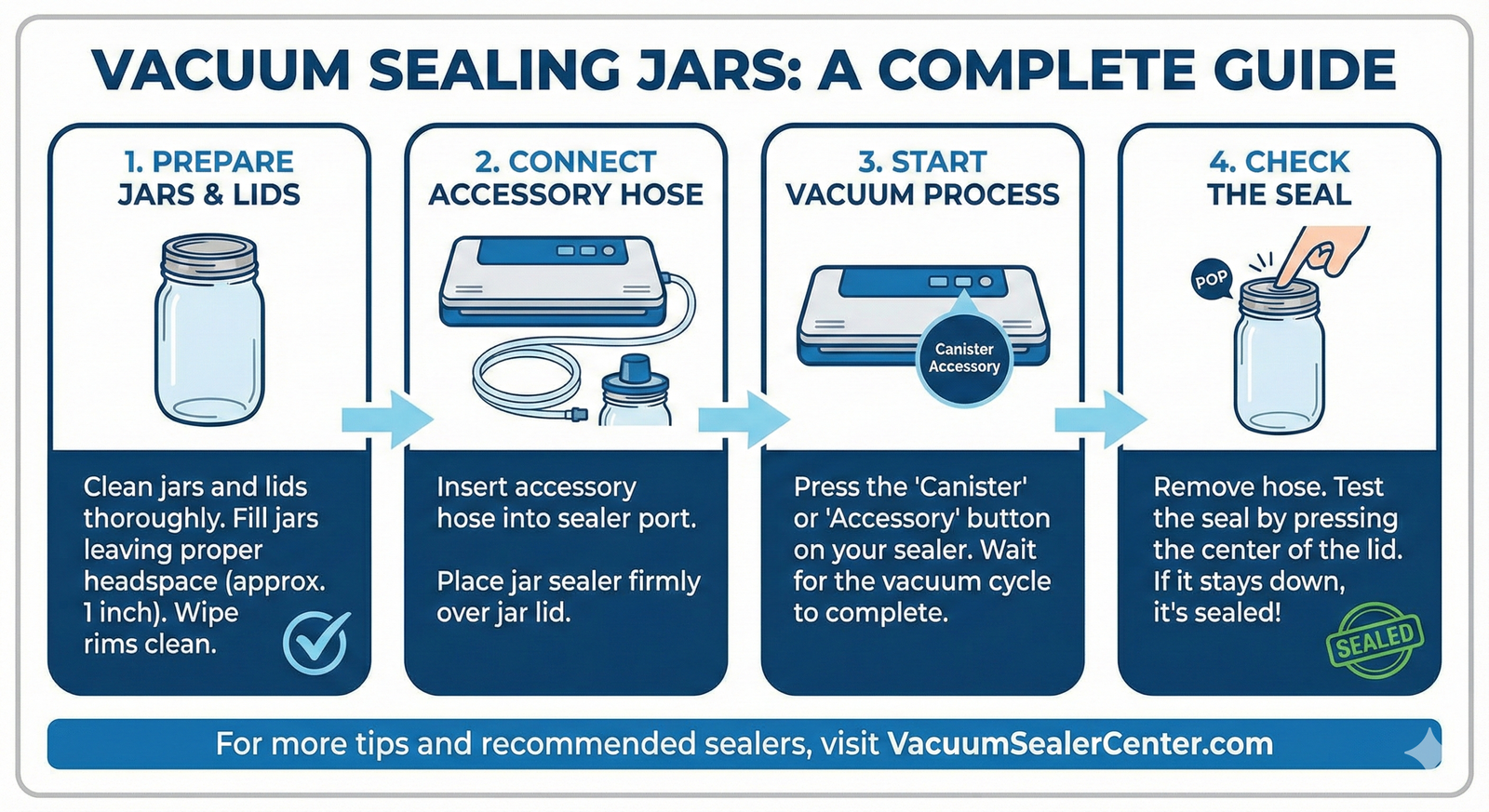 VACUUM SEALING JARS: A COMPLETE GUIDE

1. PREPARE JARS & LIDS

Clean jars and lids thoroughly. Fill jars leaving proper headspace (approx. 1 inch). Wipe rims clean.

2. CONNECT ACCESSORY HOSE

Insert accessory hose into sealer port.

Place jar sealer firmly over jar lid.

3. START VACUUM PROCESS

Canister Accessory

Press the 'Canister' or 'Accessory' button on your sealer. Wait for the vacuum cycle to complete.

4. CHECK THE SEAL

POP

Remove hose. Test the seal by pressing the center of the lid. If it stays down, it's sealed!

SEALED

For more tips and recommended sealers, visit VacuumSealerCenter.com